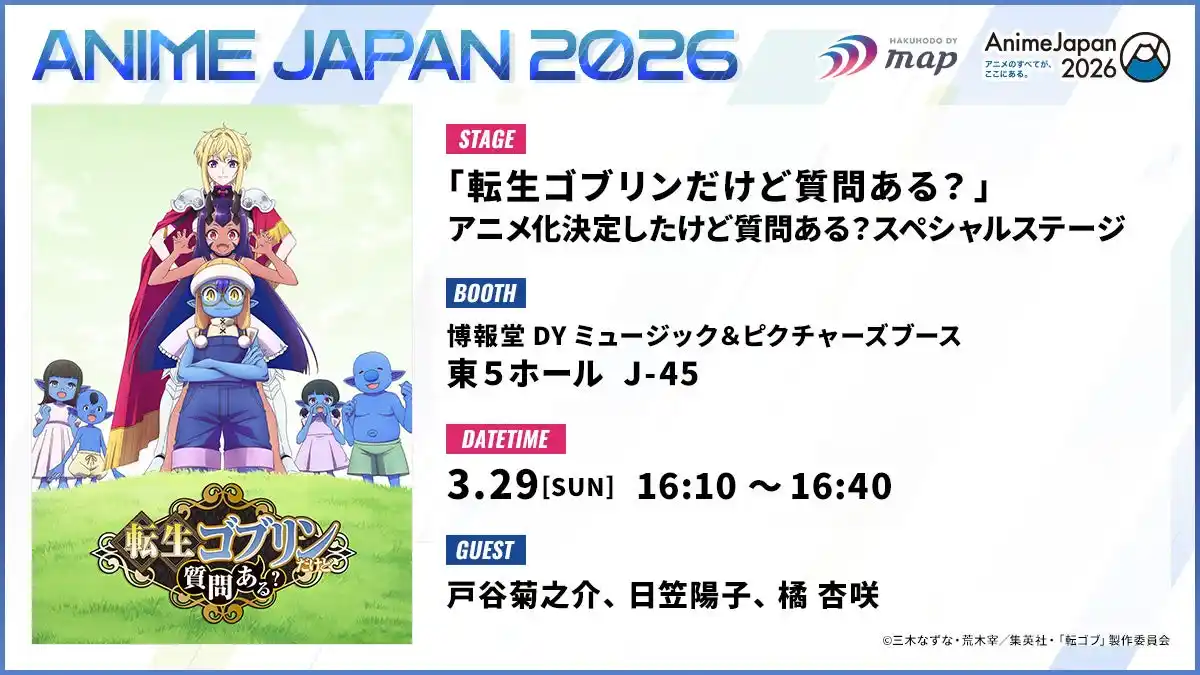 ANIME JAPAN 2026

HAKUHODO DY map

AnimeJapan 2026
アニメのすべてが、ここにある。

転生ゴブリンだけど質問ある?

STAGE
「転生ゴブリンだけど質問ある?」
アニメ化決定したけど質問ある?スペシャルステージ

BOOTH
博報堂 DY ミュージック&ピクチャーズブース
東５ホール J-45

DATETIME
3.29[SUN] 16:10 ～ 16:40

GUEST
戸谷菊之介、日笠陽子、橘 杏咲

©三木なずな・荒木宰／集英社・「転ゴブ」製作委員会